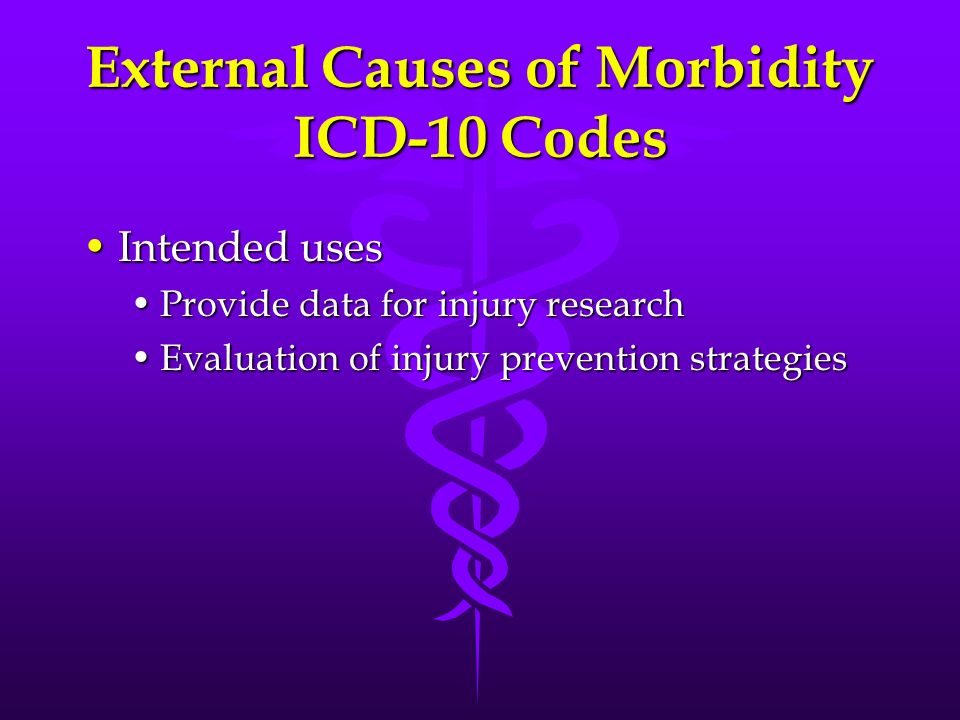 External Causes of Morbidity ICD-10 Codes

• Intended uses
  • Provide data for injury research
  • Evaluation of injury prevention strategies